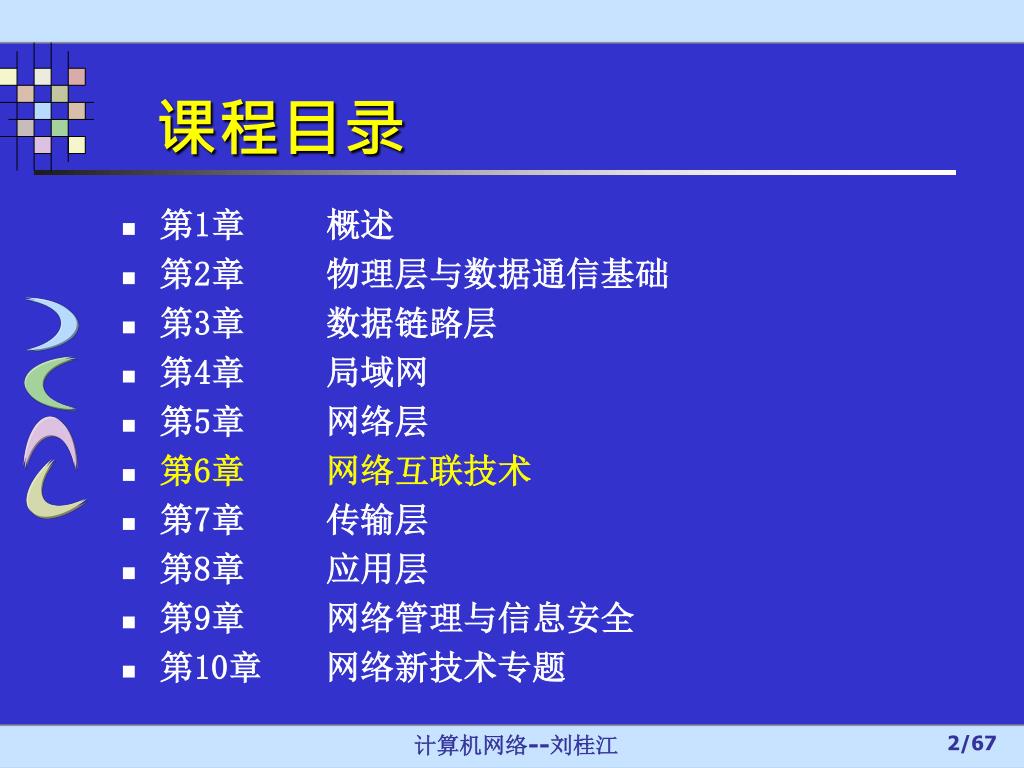 课程目录

- 第1章　概述
- 第2章　物理层与数据通信基础
- 第3章　数据链路层
- 第4章　局域网
- 第5章　网络层
- 第6章　网络互联技术
- 第7章　传输层
- 第8章　应用层
- 第9章　网络管理与信息安全
- 第10章　网络新技术专题

计算机网络--刘桂江　2/67